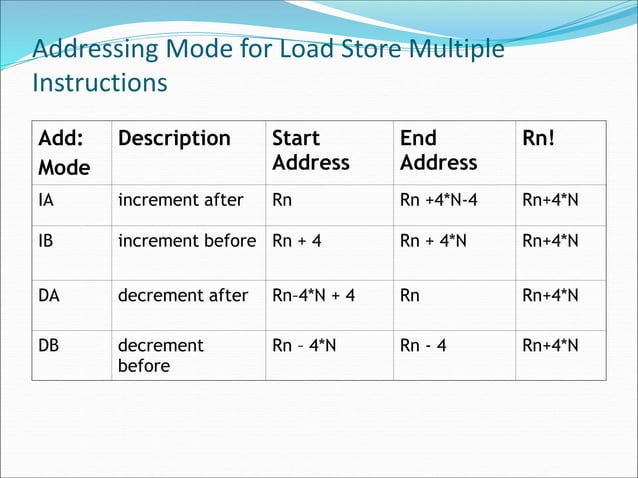 Addressing Mode for Load Store Multiple Instructions

| Add: Mode | Description | Start Address | End Address | Rn! |
|---|---|---|---|---|
| IA | increment after | Rn | Rn +4*N-4 | Rn+4*N |
| IB | increment before | Rn + 4 | Rn + 4*N | Rn+4*N |
| DA | decrement after | Rn–4*N + 4 | Rn | Rn+4*N |
| DB | decrement before | Rn – 4*N | Rn - 4 | Rn+4*N |